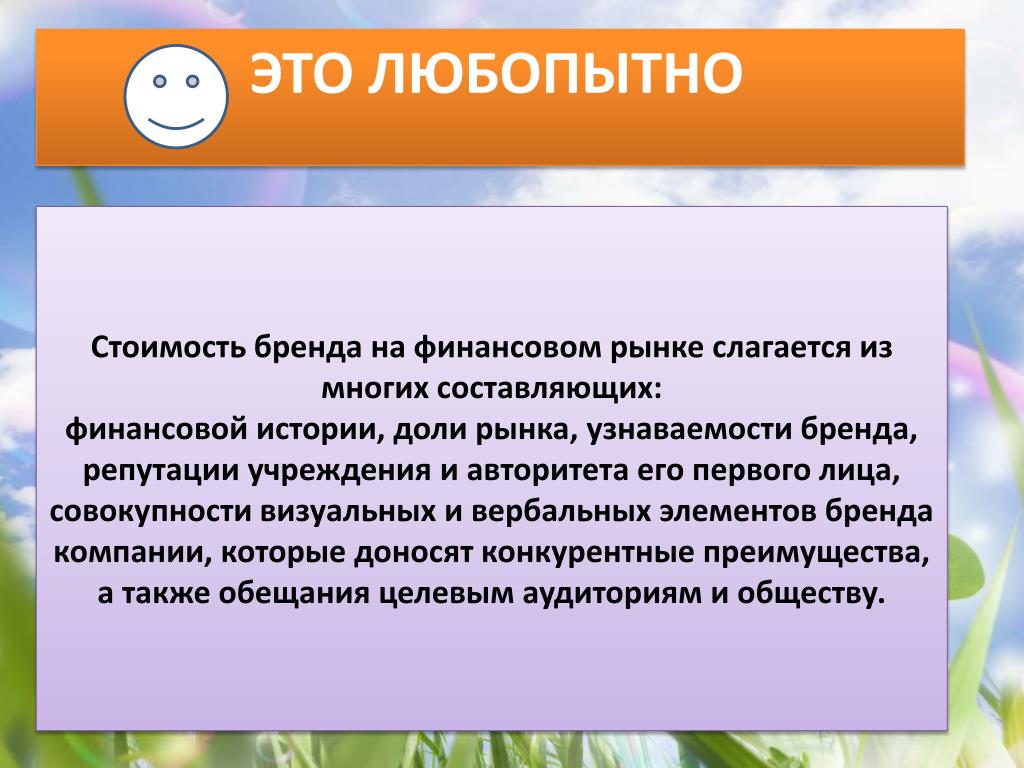 ЭТО ЛЮБОПЫТНО

Стоимость бренда на финансовом рынке слагается из многих составляющих:
финансовой истории, доли рынка, узнаваемости бренда, репутации учреждения и авторитета его первого лица, совокупности визуальных и вербальных элементов бренда компании, которые доносят конкурентные преимущества, а также обещания целевым аудиториям и обществу.